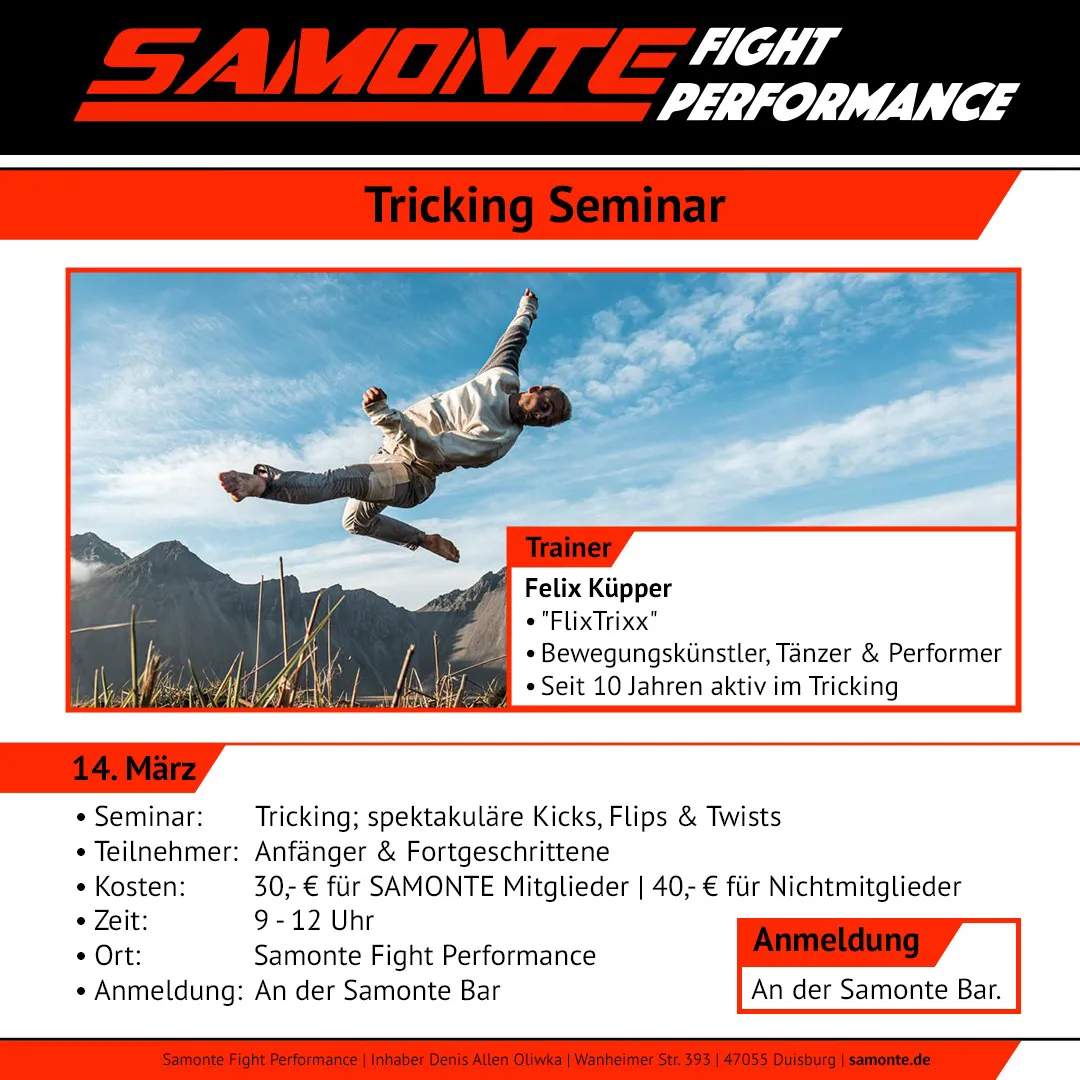 SAMONTE FIGHT PERFORMANCE

Tricking Seminar

Trainer
Felix Küpper
• "FlixTrixx"
• Bewegungskünstler, Tänzer & Performer
• Seit 10 Jahren aktiv im Tricking

14. März
• Seminar: Tricking; spektakuläre Kicks, Flips & Twists
• Teilnehmer: Anfänger & Fortgeschrittene
• Kosten: 30,- € für SAMONTE Mitglieder | 40,- € für Nichtmitglieder
• Zeit: 9 - 12 Uhr
• Ort: Samonte Fight Performance
• Anmeldung: An der Samonte Bar

Anmeldung
An der Samonte Bar.

Samonte Fight Performance | Inhaber Denis Allen Oliwka | Wanheimer Str. 393 | 47055 Duisburg | samonte.de